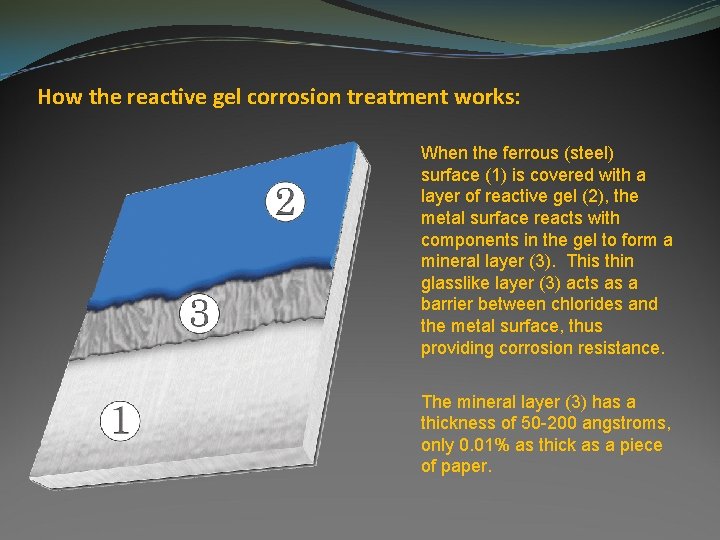 How the reactive gel corrosion treatment works:

2

3

1

When the ferrous (steel) surface (1) is covered with a layer of reactive gel (2), the metal surface reacts with components in the gel to form a mineral layer (3). This thin glasslike layer (3) acts as a barrier between chlorides and the metal surface, thus providing corrosion resistance.

The mineral layer (3) has a thickness of 50-200 angstroms, only 0.01% as thick as a piece of paper.